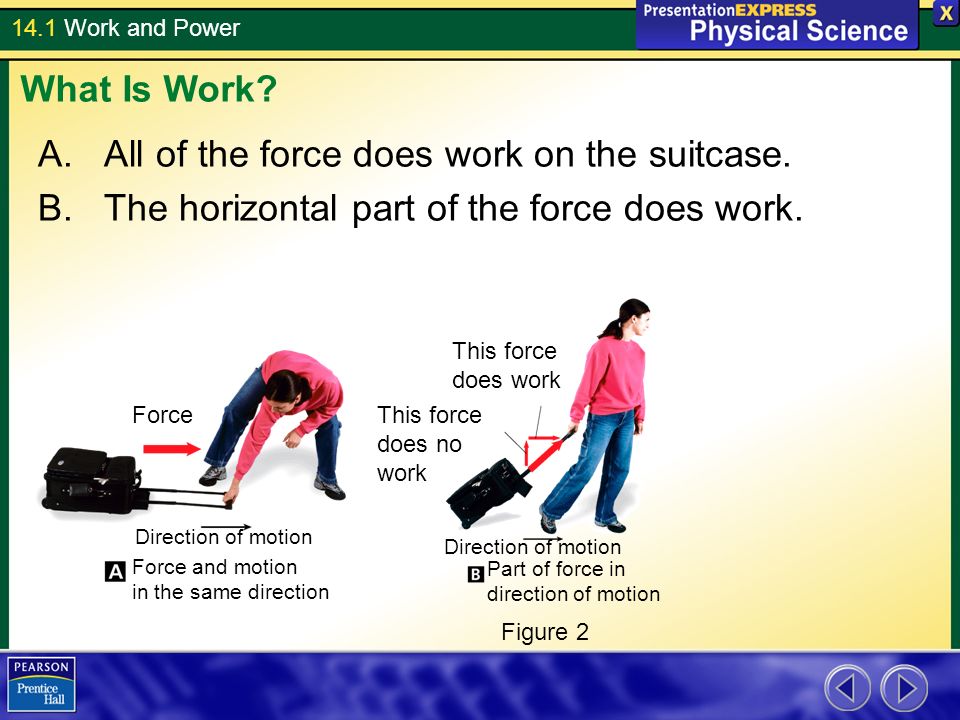 14.1 Work and Power

PresentationEXPRESS Physical Science

X

What Is Work?

A. All of the force does work on the suitcase.

B. The horizontal part of the force does work.

Force

Direction of motion

A Force and motion in the same direction

This force does work

This force does no work

Direction of motion

B Part of force in direction of motion

Figure 2

PEARSON Prentice Hall